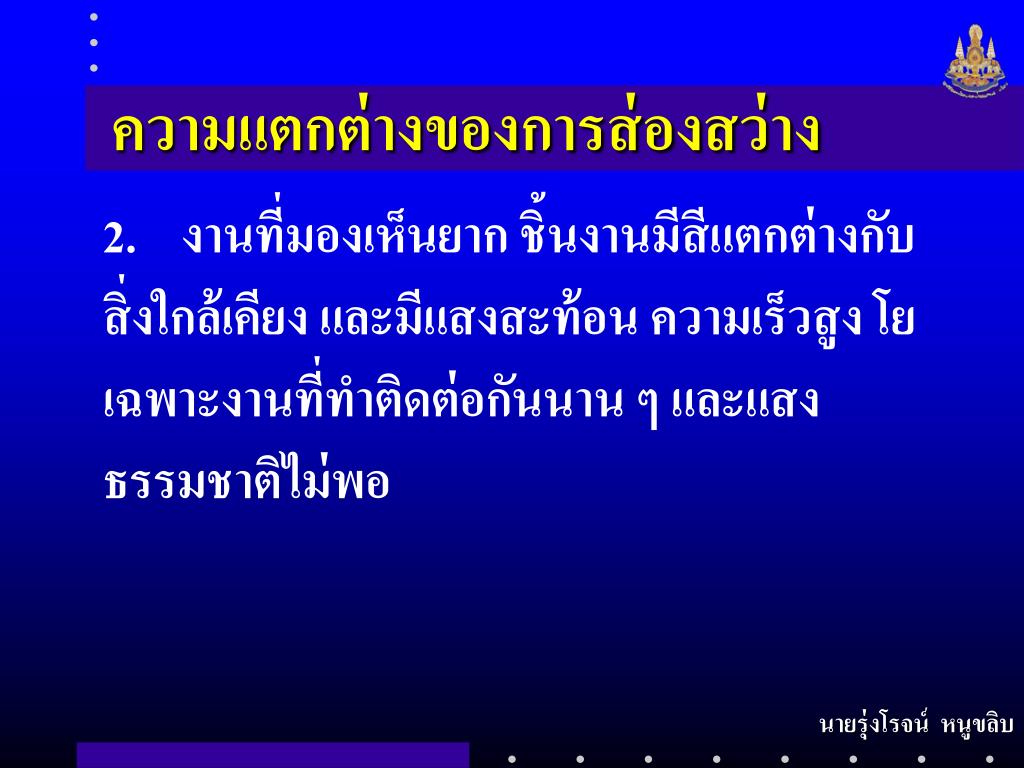 ความแตกต่างของการส่องสว่าง

2. งานที่มองเห็นยาก ชิ้นงานมีสีแตกต่างกับสิ่งใกล้เคียง และมีแสงสะท้อน ความเร็วสูง โยเฉพาะงานที่ทำติดต่อกันนาน ๆ และแสงธรรมชาติไม่พอ

นายรุ่งโรจน์ หนูขลิบ